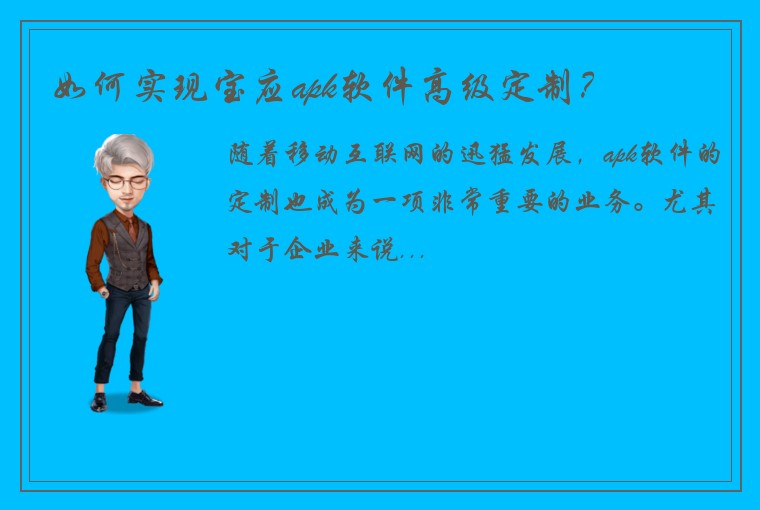 如何实现宝应apk软件高级定制？

随着移动互联网的迅猛发展，apk软件的定制也成为一项非常重要的业务。尤其对于企业来说...